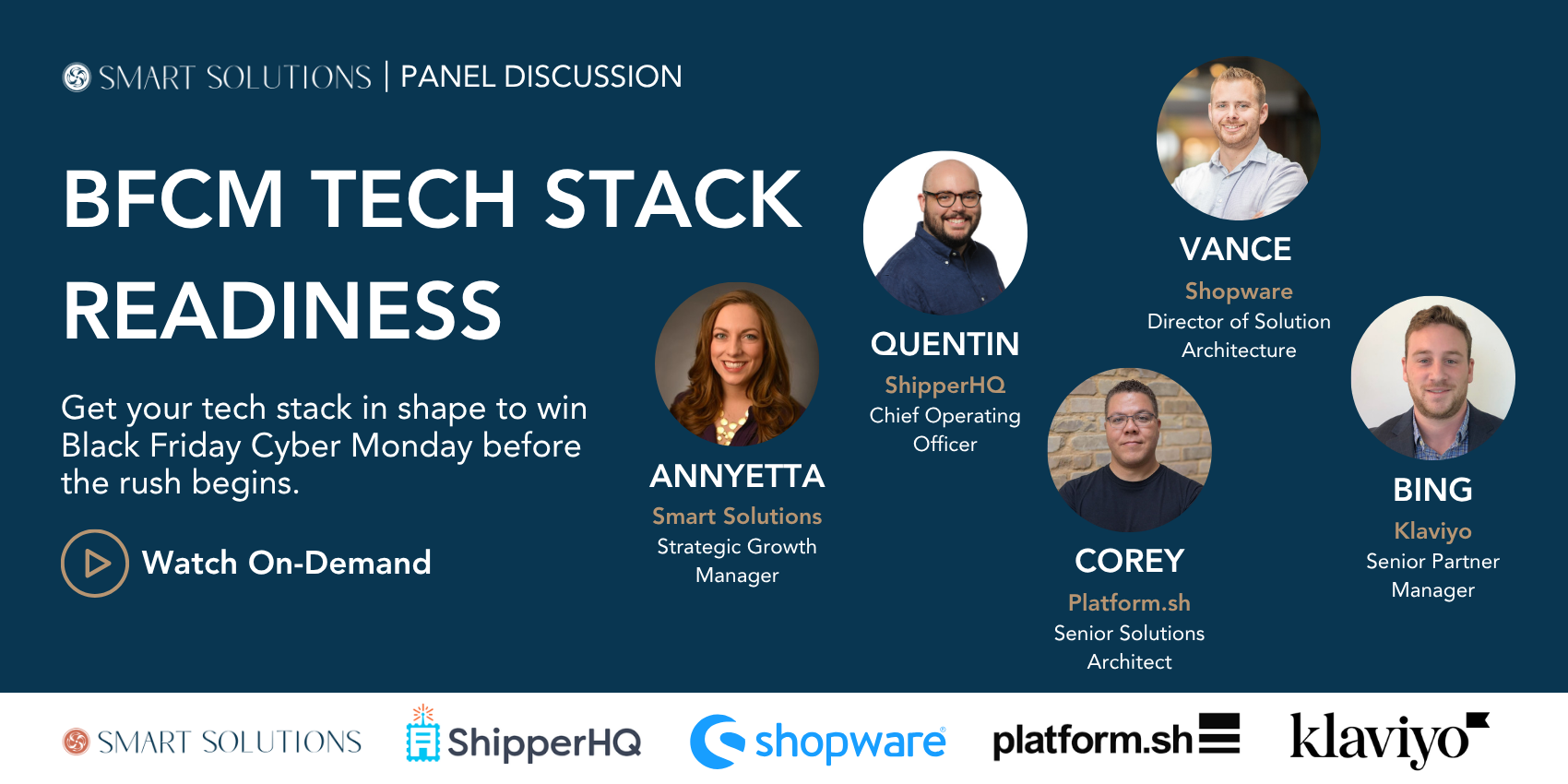 SMART SOLUTIONS | PANEL DISCUSSION

BFCM TECH STACK READINESS

Get your tech stack in shape to win Black Friday Cyber Monday before the rush begins.

Watch On-Demand

ANNYETTA
Smart Solutions
Strategic Growth Manager

QUENTIN
ShipperHQ
Chief Operating Officer

VANCE
Shopware
Director of Solution Architecture

COREY
Platform.sh
Senior Solutions Architect

BING
Klaviyo
Senior Partner Manager

SMART SOLUTIONS ShipperHQ shopware platform.sh klaviyo